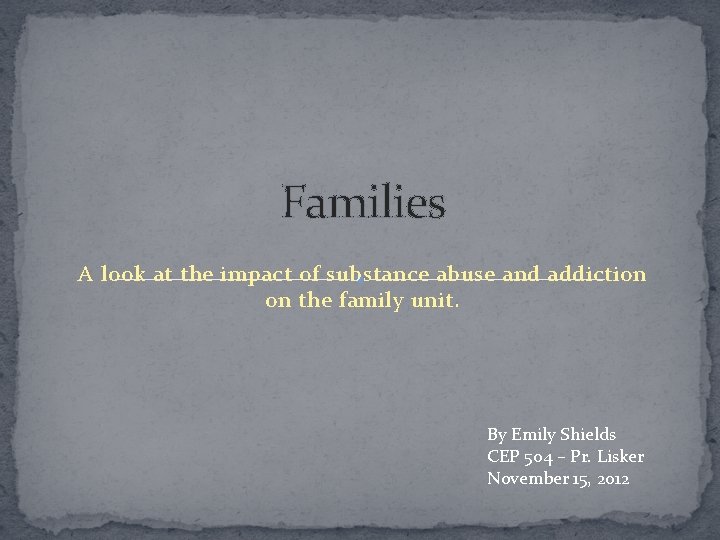 Families

A look at the impact of substance abuse and addiction on the family unit.

By Emily Shields
CEP 504 – Pr. Lisker
November 15, 2012